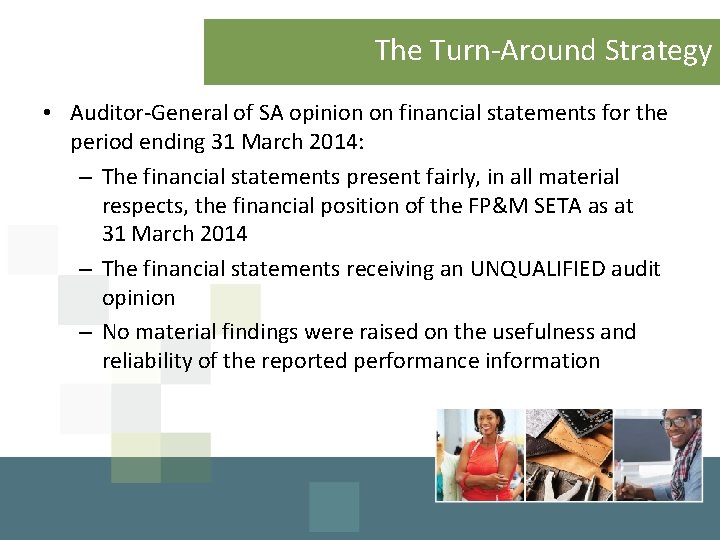 The Turn-Around Strategy

• Auditor-General of SA opinion on financial statements for the period ending 31 March 2014:

– The financial statements present fairly, in all material respects, the financial position of the FP&M SETA as at 31 March 2014

– The financial statements receiving an UNQUALIFIED audit opinion

– No material findings were raised on the usefulness and reliability of the reported performance information